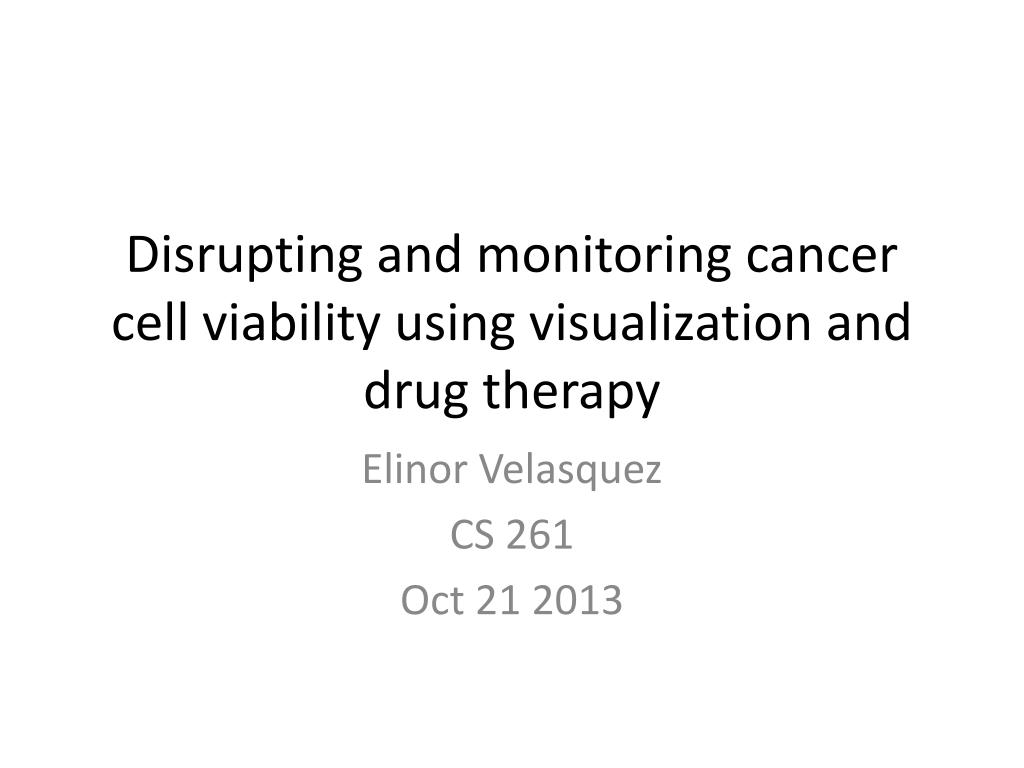 Disrupting and monitoring cancer cell viability using visualization and drug therapy

Elinor Velasquez
CS 261
Oct 21 2013